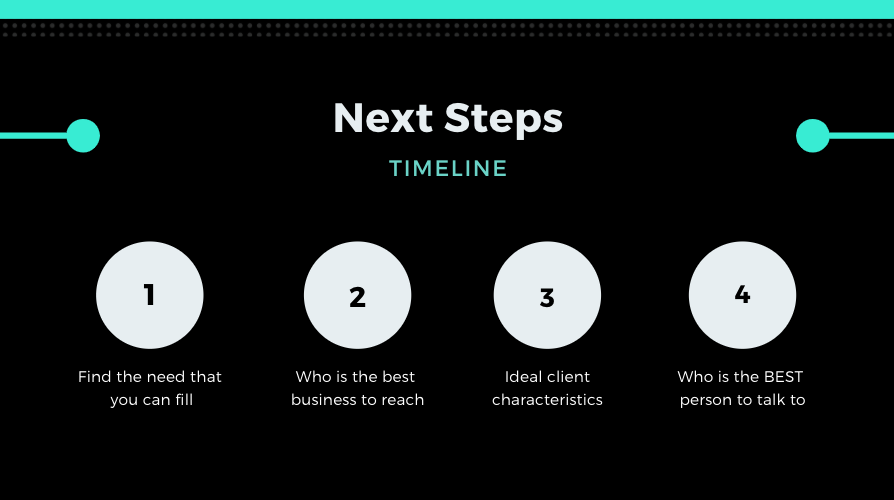 Next Steps

TIMELINE

1

Find the need that you can fill

2

Who is the best business to reach

3

Ideal client characteristics

4

Who is the BEST person to talk to